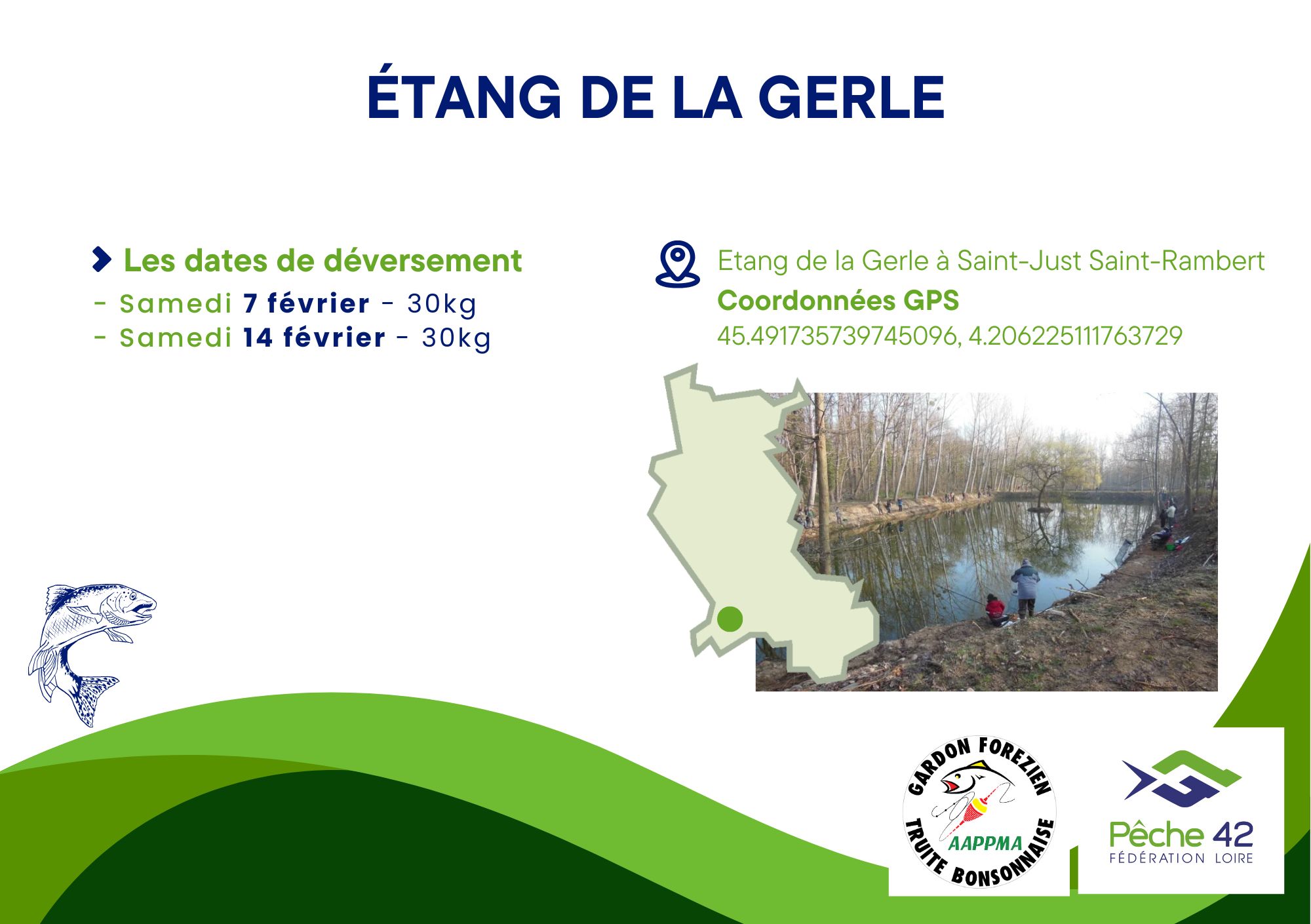 ÉTANG DE LA GERLE

Les dates de déversement
- Samedi 7 février - 30kg
- Samedi 14 février - 30kg

Etang de la Gerle à Saint-Just Saint-Rambert
Coordonnées GPS
45.491735739745096, 4.206225111763729

GARDON FOREZIEN
AAPPMA
TRUITE BONSONNAISE

Pêche 42
FÉDÉRATION LOIRE